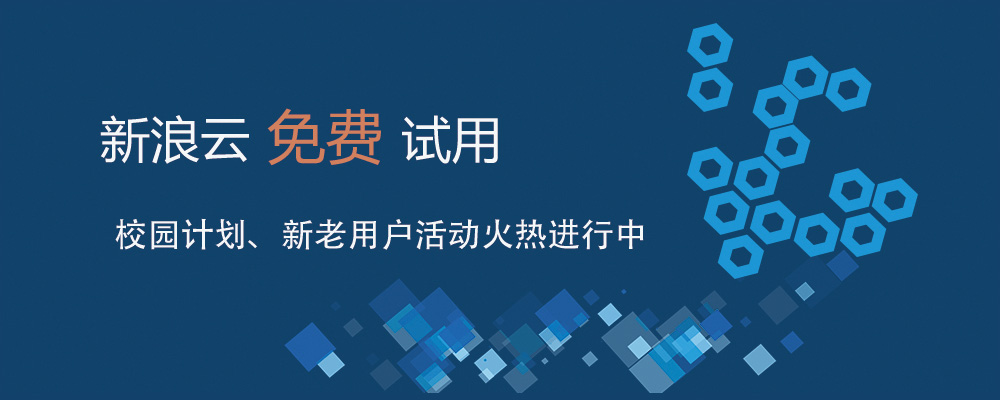 新浪云 免费 试用

校园计划、新老用户活动火热进行中